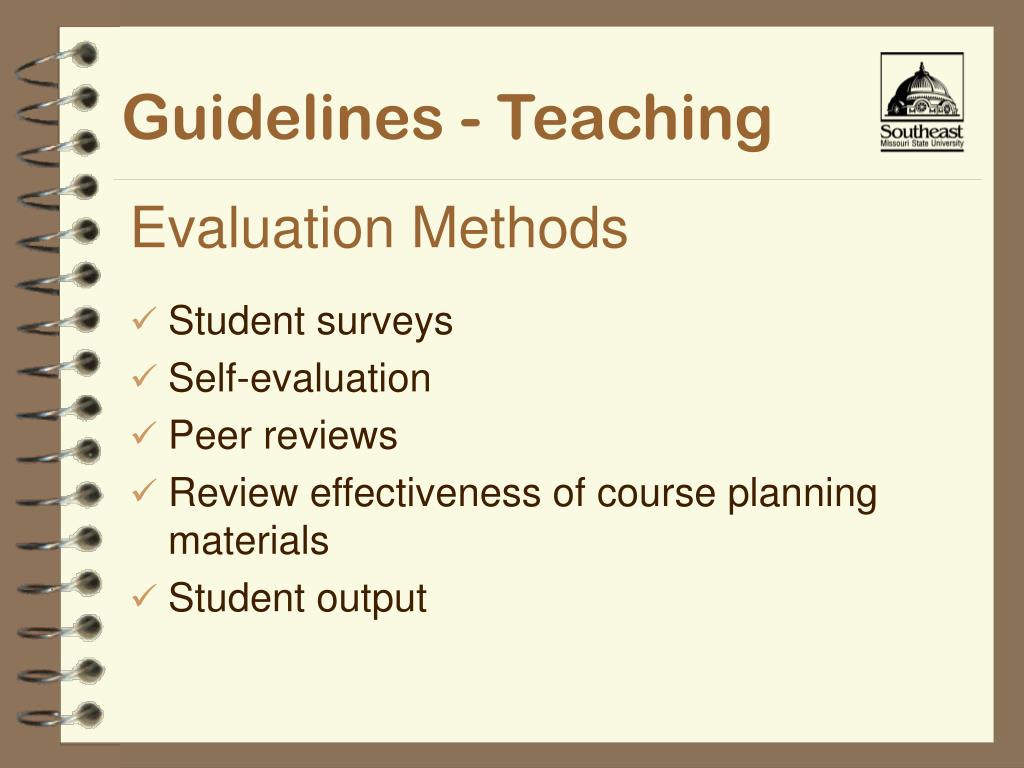 Guidelines - Teaching

Southeast
Missouri State University

Evaluation Methods

✓ Student surveys
✓ Self-evaluation
✓ Peer reviews
✓ Review effectiveness of course planning materials
✓ Student output